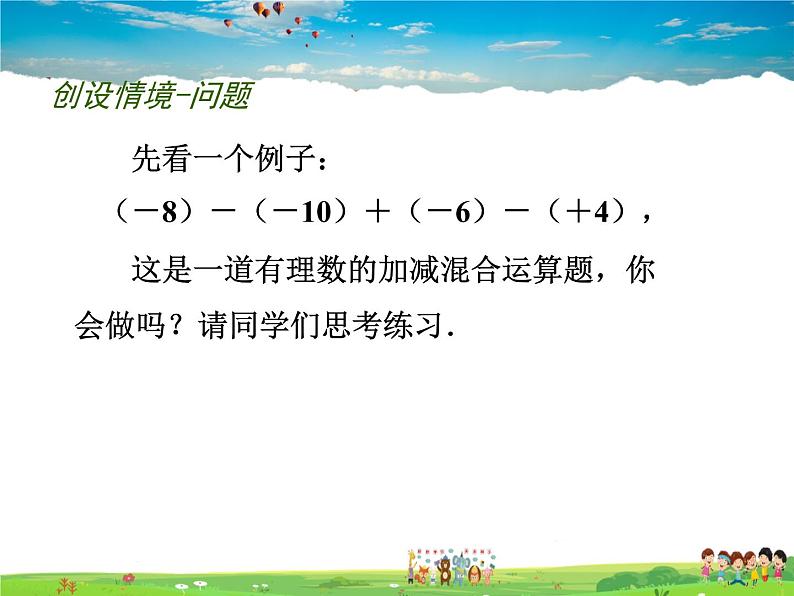 创设情境-问题

先看一个例子：

$(-8)-(-10)+(-6)-(+4)$，

这是一道有理数的加减混合运算题，你会做吗？请同学们思考练习.